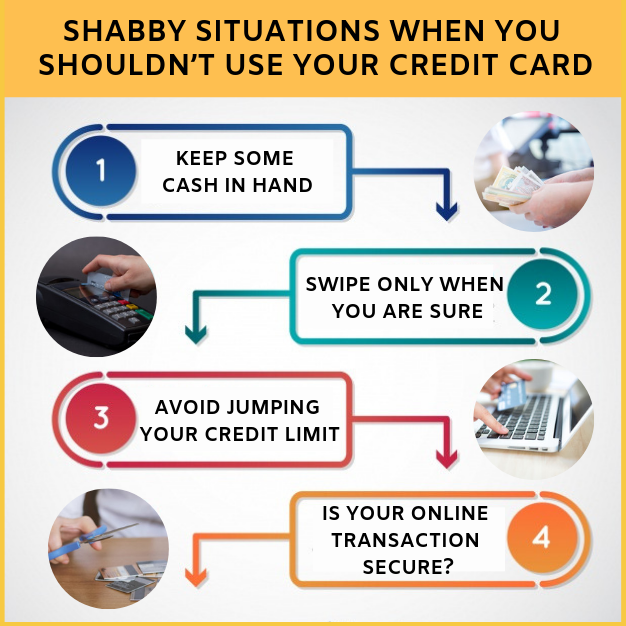 SHABBY SITUATIONS WHEN YOU SHOULDN'T USE YOUR CREDIT CARD

1

KEEP SOME CASH IN HAND

SWIPE ONLY WHEN YOU ARE SURE

2

3

AVOID JUMPING YOUR CREDIT LIMIT

IS YOUR ONLINE TRANSACTION SECURE?

4